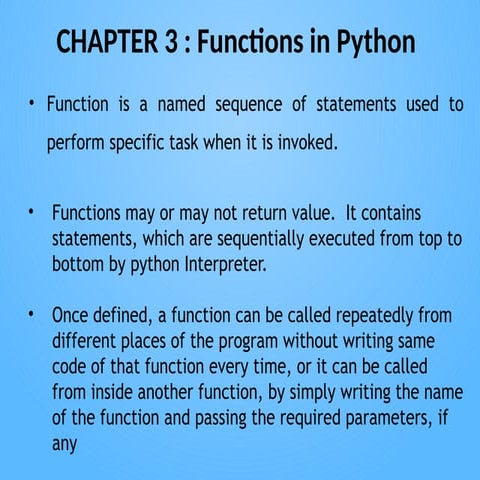 CHAPTER 3 : Functions in Python

• Function is a named sequence of statements used to perform specific task when it is invoked.

• Functions may or may not return value. It contains statements, which are sequentially executed from top to bottom by python Interpreter.

• Once defined, a function can be called repeatedly from different places of the program without writing same code of that function every time, or it can be called from inside another function, by simply writing the name of the function and passing the required parameters, if any